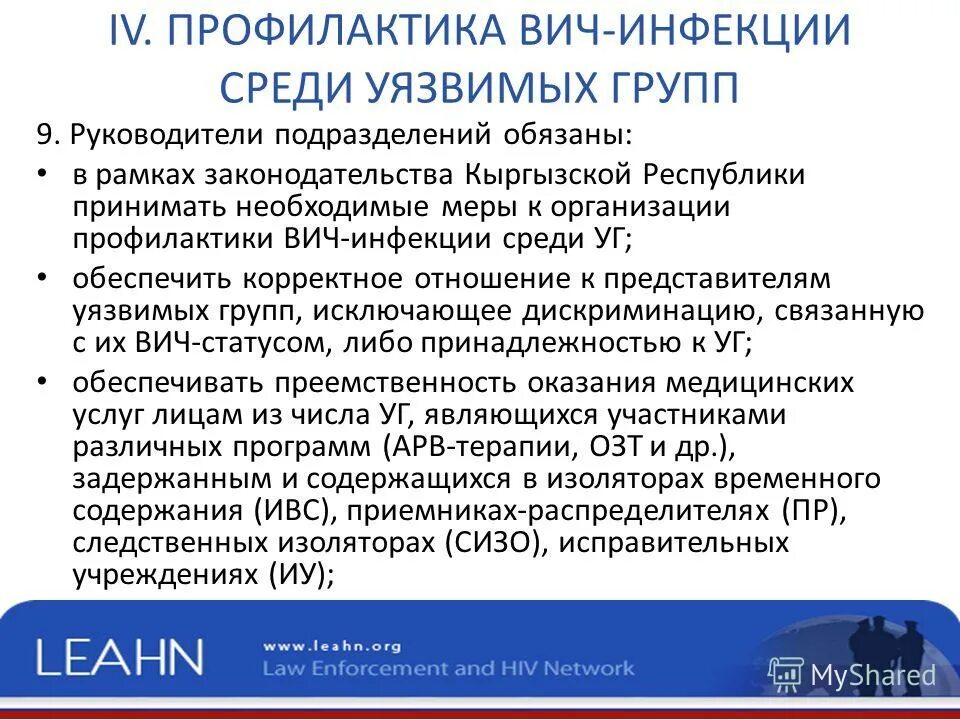 IV. ПРОФИЛАКТИКА ВИЧ-ИНФЕКЦИИ СРЕДИ УЯЗВИМЫХ ГРУПП

9. Руководители подразделений обязаны:

• в рамках законодательства Кыргызской Республики принимать необходимые меры к организации профилактики ВИЧ-инфекции среди УГ;

• обеспечить корректное отношение к представителям уязвимых групп, исключающее дискриминацию, связанную с их ВИЧ-статусом, либо принадлежностью к УГ;

• обеспечивать преемственность оказания медицинских услуг лицам из числа УГ, являющихся участниками различных программ (АРВ-терапии, ОЗТ и др.), задержанным и содержащихся в изоляторах временного содержания (ИВС), приемниках-распределителях (ПР), следственных изоляторах (СИЗО), исправительных учреждениях (ИУ);

LEAHN
www.leahn.org
Law Enforcement and HIV Network

MyShared